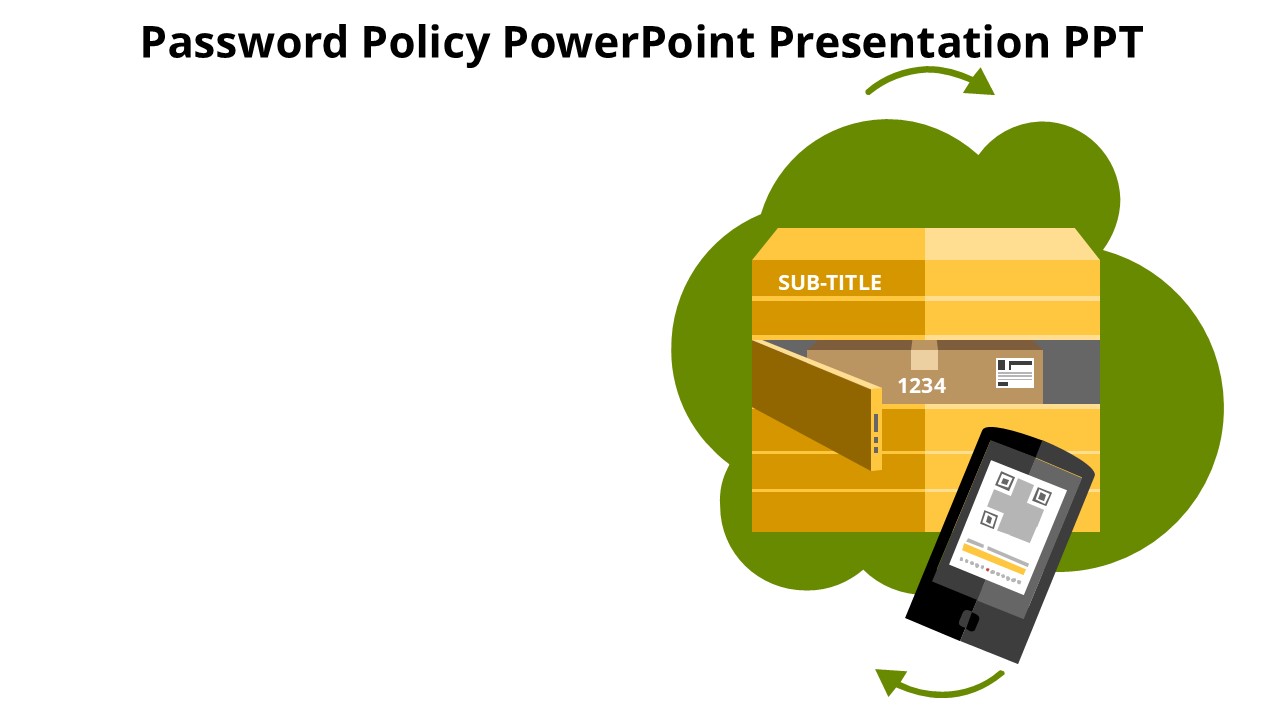 Password Policy PowerPoint Presentation PPT

SUB-TITLE

1234